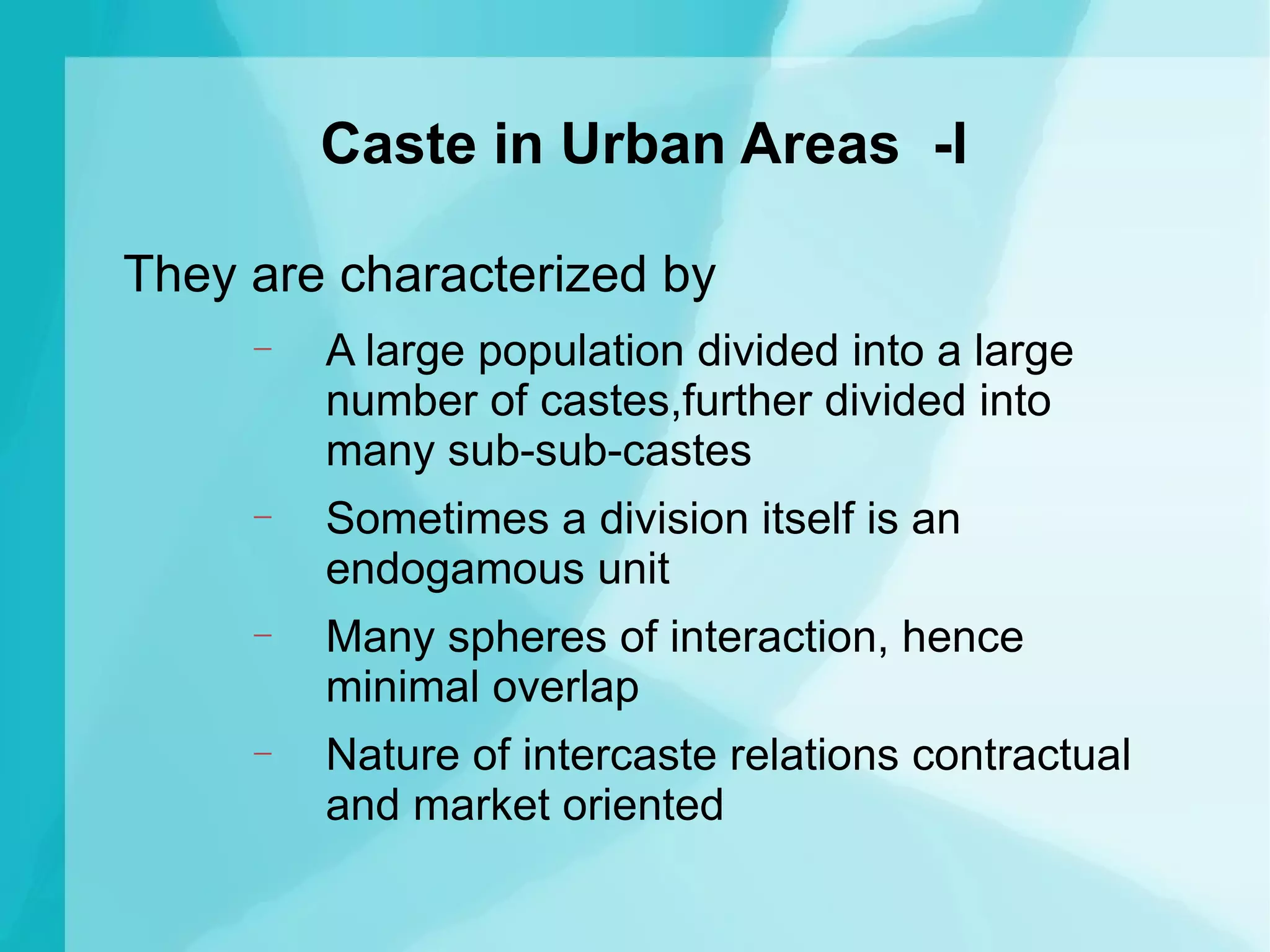 Caste in Urban Areas -I

They are characterized by

– A large population divided into a large number of castes,further divided into many sub-sub-castes

– Sometimes a division itself is an endogamous unit

– Many spheres of interaction, hence minimal overlap

– Nature of intercaste relations contractual and market oriented